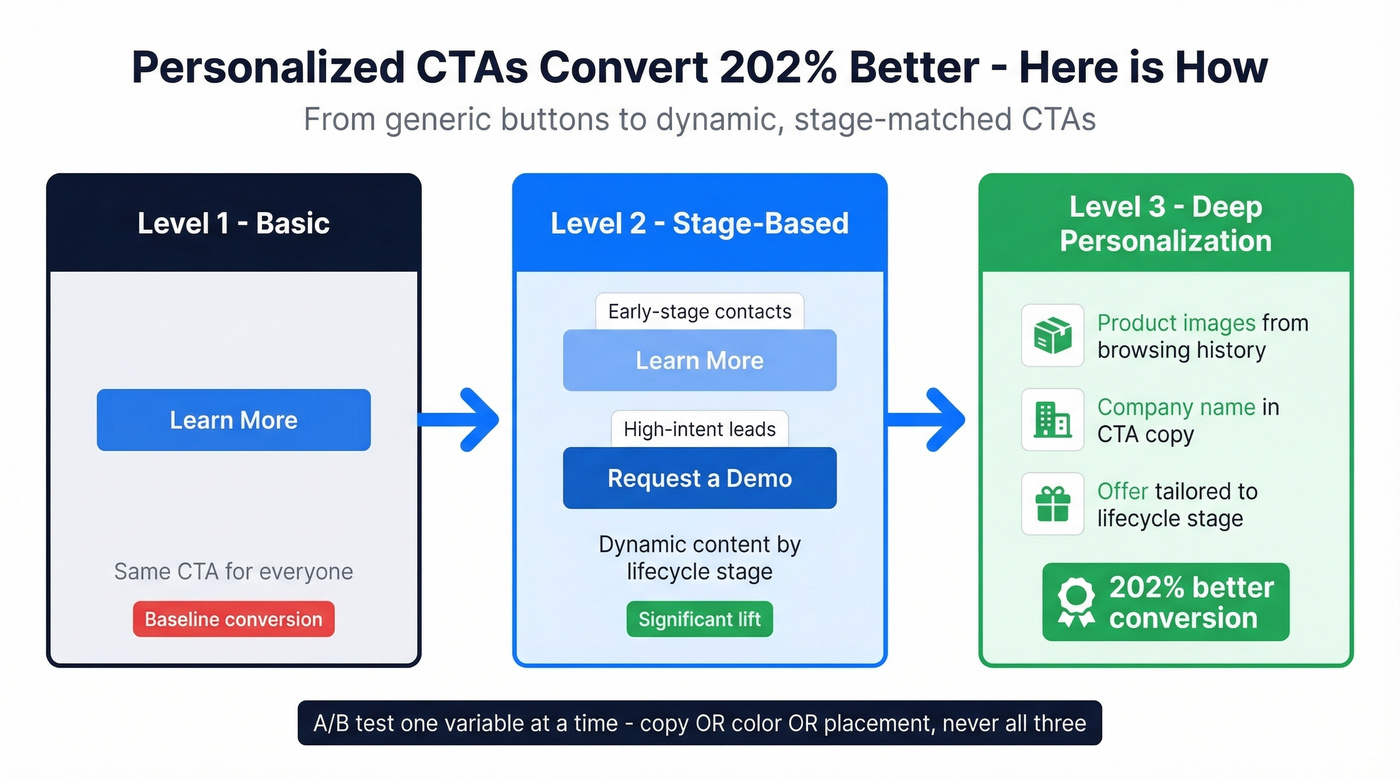 Personalized CTAs Convert 202% Better - Here is How

From generic buttons to dynamic, stage-matched CTAs

Level 1 - Basic

Learn More

Same CTA for everyone

Baseline conversion

Level 2 - Stage-Based

Early-stage contacts

Learn More

High-intent leads

Request a Demo

Dynamic content by lifecycle stage

Significant lift

Level 3 - Deep Personalization

Product images from browsing history

Company name in CTA copy

Offer tailored to lifecycle stage

202% better conversion

A/B test one variable at a time - copy OR color OR placement, never all three